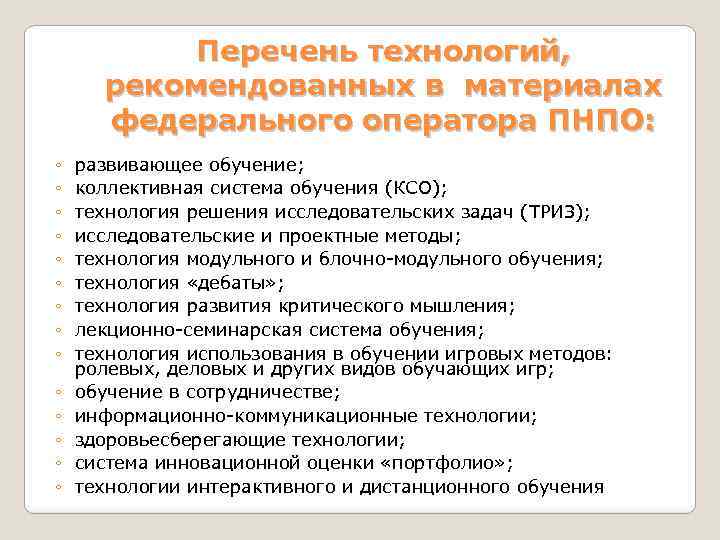 Перечень технологий, рекомендованных в материалах федерального оператора ПНПО:

◦ развивающее обучение;
◦ коллективная система обучения (КСО);
◦ технология решения исследовательских задач (ТРИЗ);
◦ исследовательские и проектные методы;
◦ технология модульного и блочно-модульного обучения;
◦ технология «дебаты»;
◦ технология развития критического мышления;
◦ лекционно-семинарская система обучения;
◦ технология использования в обучении игровых методов: ролевых, деловых и других видов обучающих игр;
◦ обучение в сотрудничестве;
◦ информационно-коммуникационные технологии;
◦ здоровьесберегающие технологии;
◦ система инновационной оценки «портфолио»;
◦ технологии интерактивного и дистанционного обучения